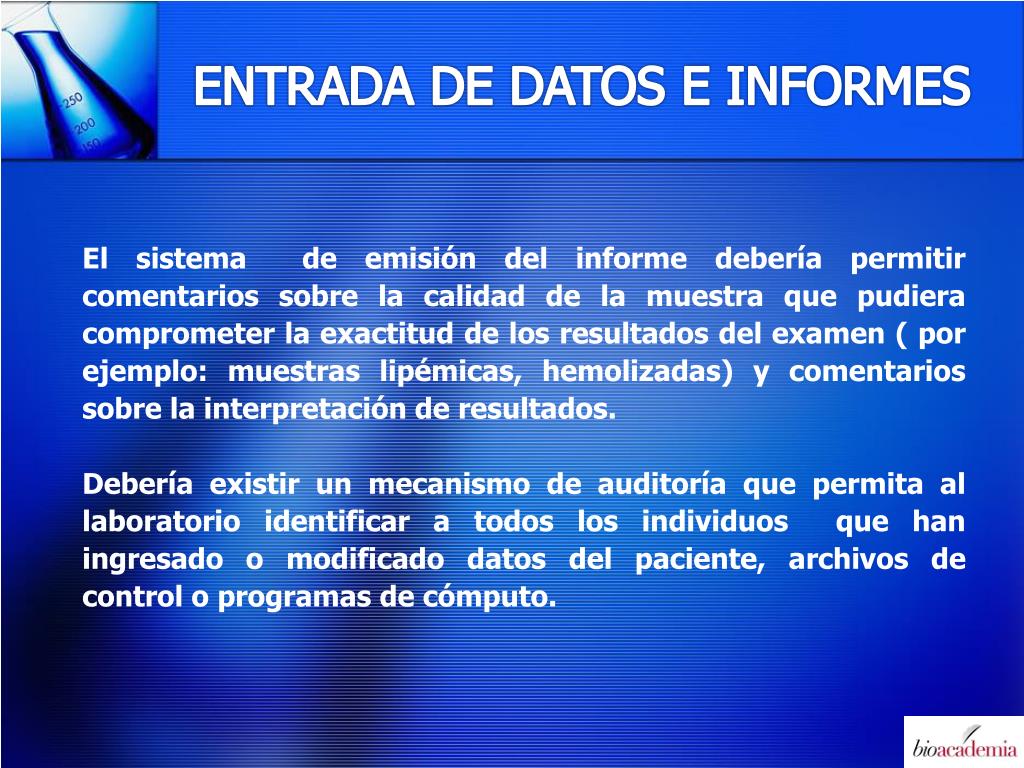 250
200
150

ENTRADA DE DATOS E INFORMES

El sistema de emisión del informe debería permitir comentarios sobre la calidad de la muestra que pudiera comprometer la exactitud de los resultados del examen ( por ejemplo: muestras lipémicas, hemolizadas) y comentarios sobre la interpretación de resultados.

Debería existir un mecanismo de auditoría que permita al laboratorio identificar a todos los individuos que han ingresado o modificado datos del paciente, archivos de control o programas de cómputo.

bioacademia